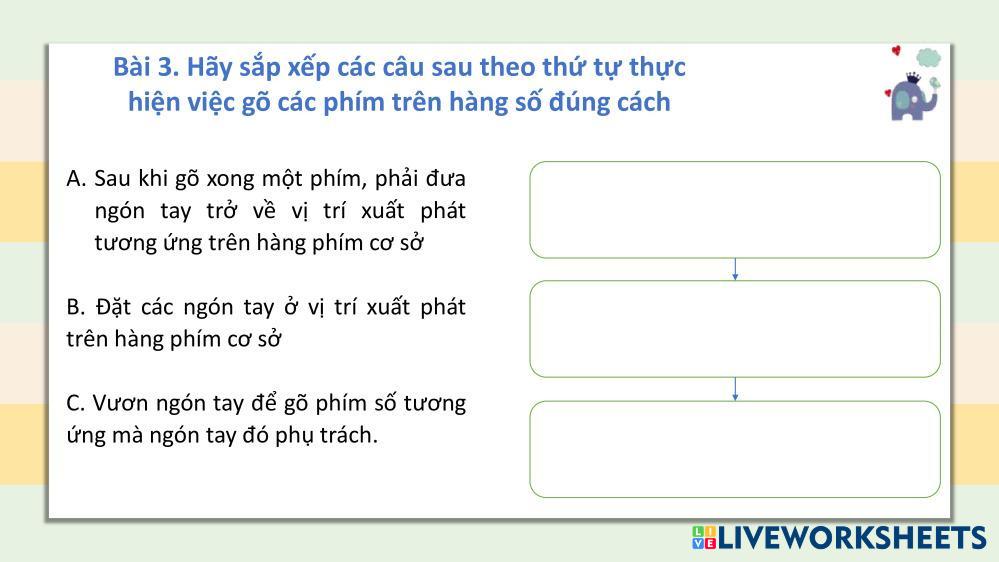 Bài 3. Hãy sắp xếp các câu sau theo thứ tự thực hiện việc gõ các phím trên hàng số đúng cách

A. Sau khi gõ xong một phím, phải đưa ngón tay trở về vị trí xuất phát tương ứng trên hàng phím cơ sở

B. Đặt các ngón tay ở vị trí xuất phát trên hàng phím cơ sở

C. Vươn ngón tay để gõ phím số tương ứng mà ngón tay đó phụ trách.

LIVEWORKSHEETS